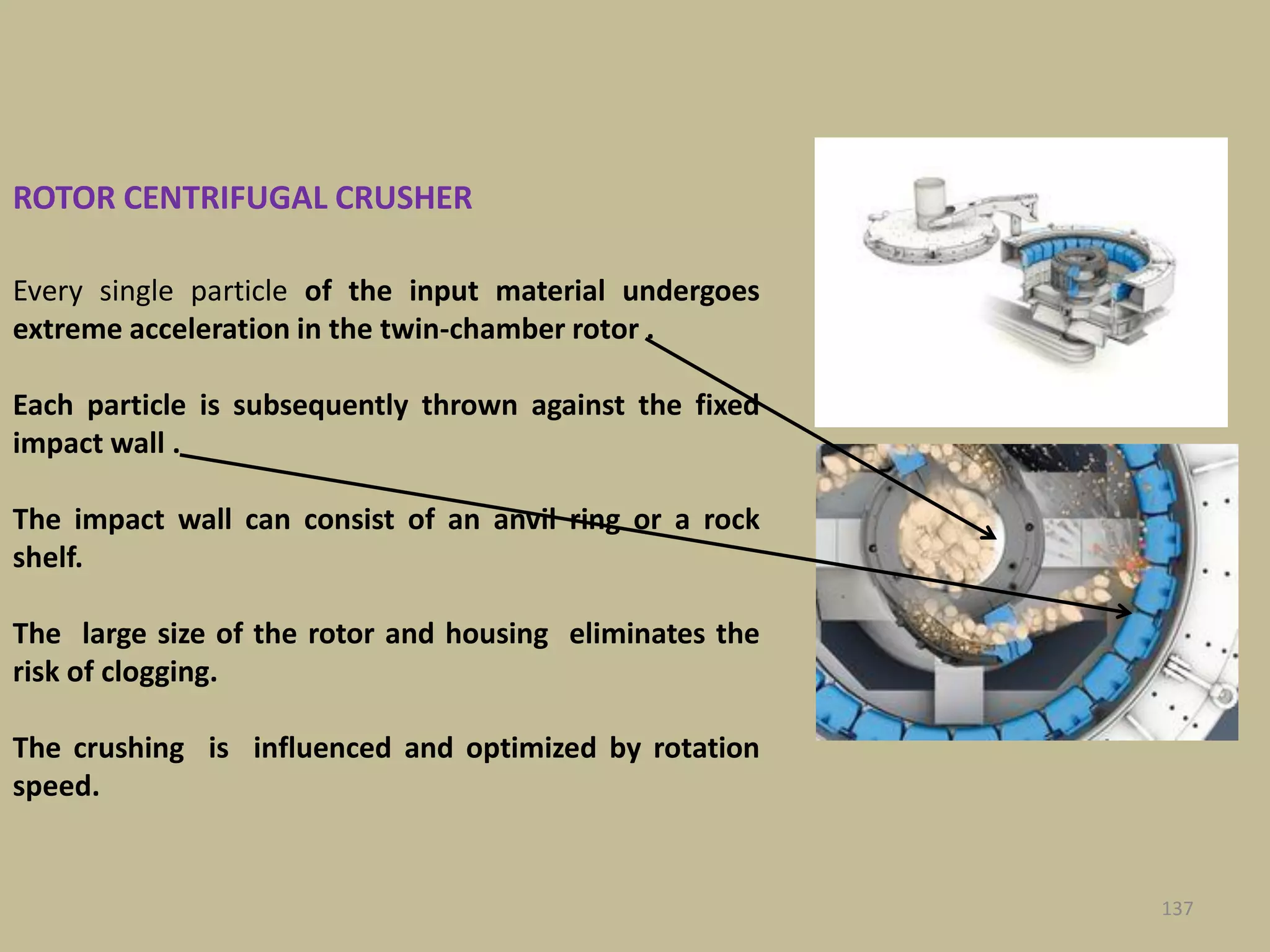 ROTOR CENTRIFUGAL CRUSHER

Every single particle of the input material undergoes extreme acceleration in the twin-chamber rotor .

Each particle is subsequently thrown against the fixed impact wall .

The impact wall can consist of an anvil ring or a rock shelf.

The large size of the rotor and housing eliminates the risk of clogging.

The crushing is influenced and optimized by rotation speed.

137